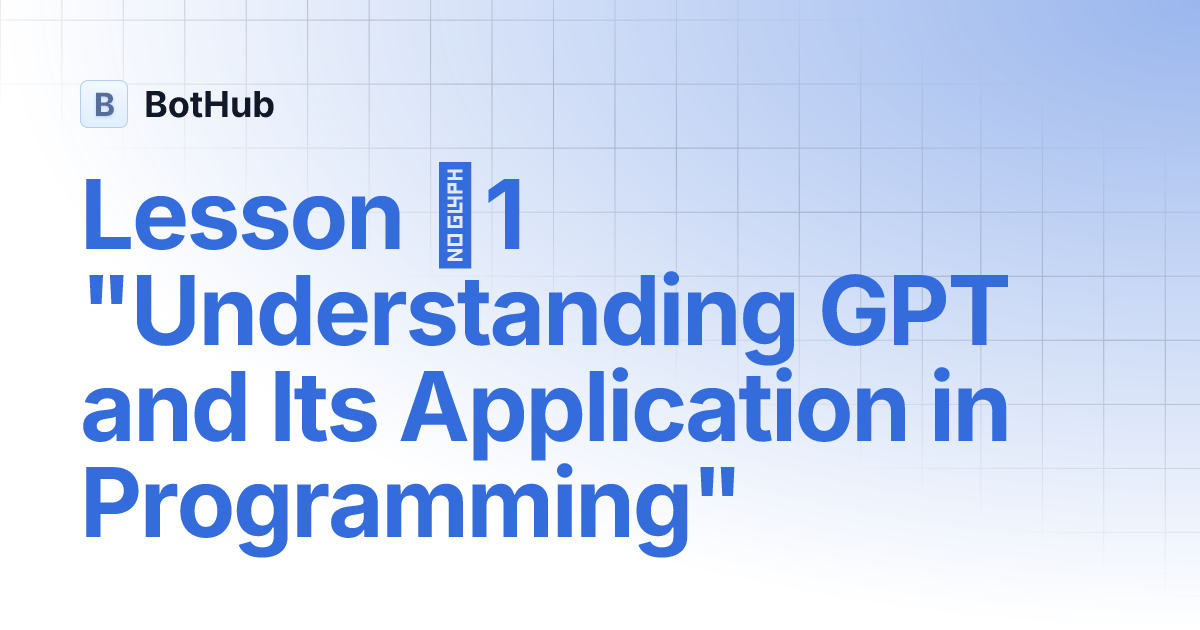 B BotHub

Lesson NO GLYPH 1 "Understanding GPT and Its Application in Programming"